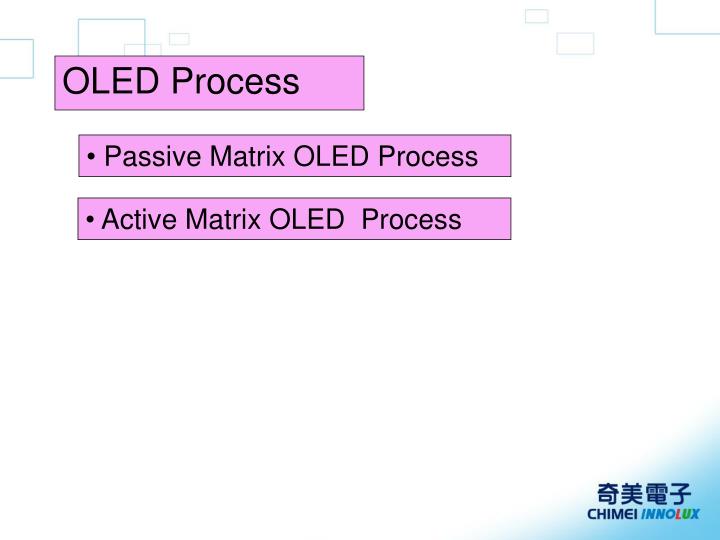 OLED Process

• Passive Matrix OLED Process

• Active Matrix OLED  Process

奇美電子
CHIMEI INNOLUX